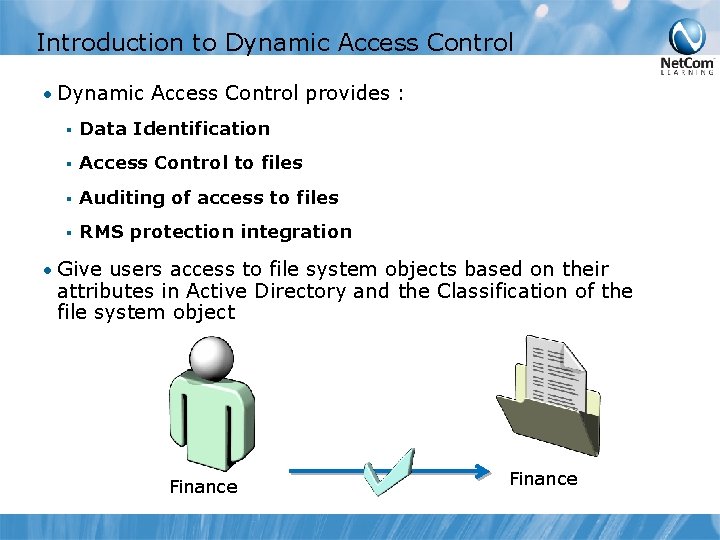 Introduction to Dynamic Access Control

NetCom LEARNING

• Dynamic Access Control provides :

▪ Data Identification

▪ Access Control to files

▪ Auditing of access to files

▪ RMS protection integration

• Give users access to file system objects based on their attributes in Active Directory and the Classification of the file system object

Finance

Finance